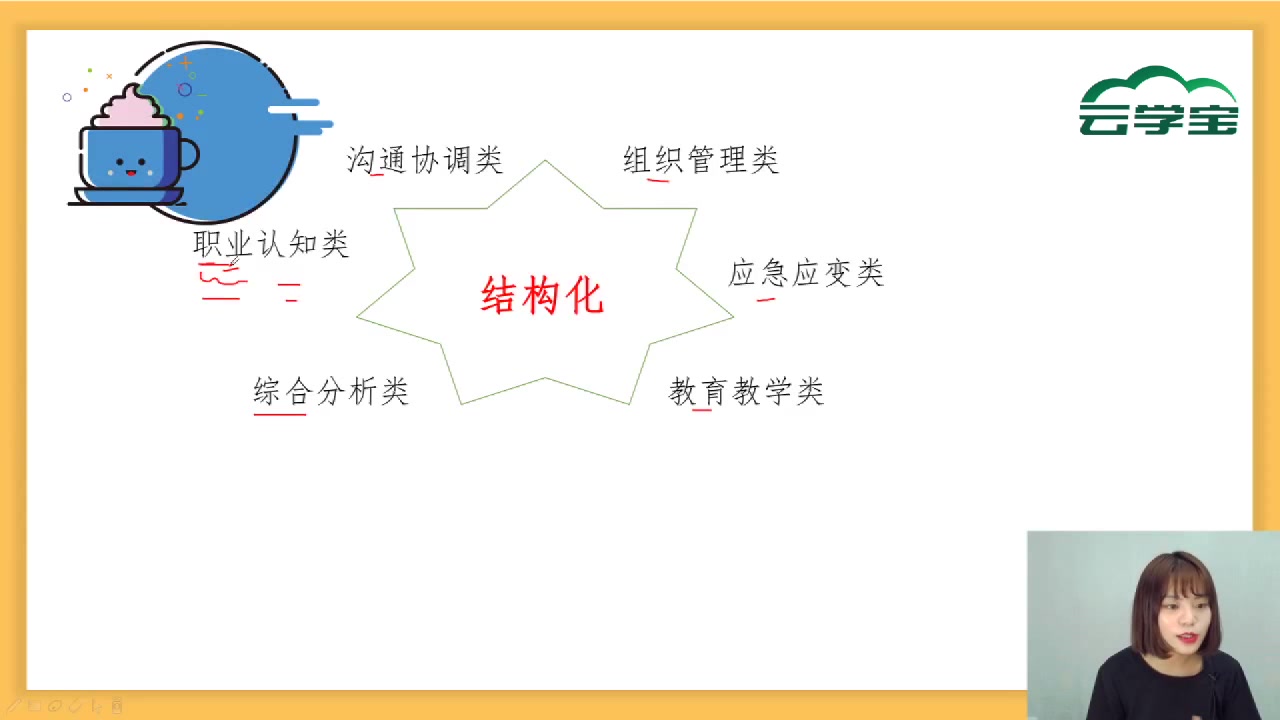 云学宝

沟通协调类

组织管理类

职业认知类

结构化

应急应变类

综合分析类

教育教学类